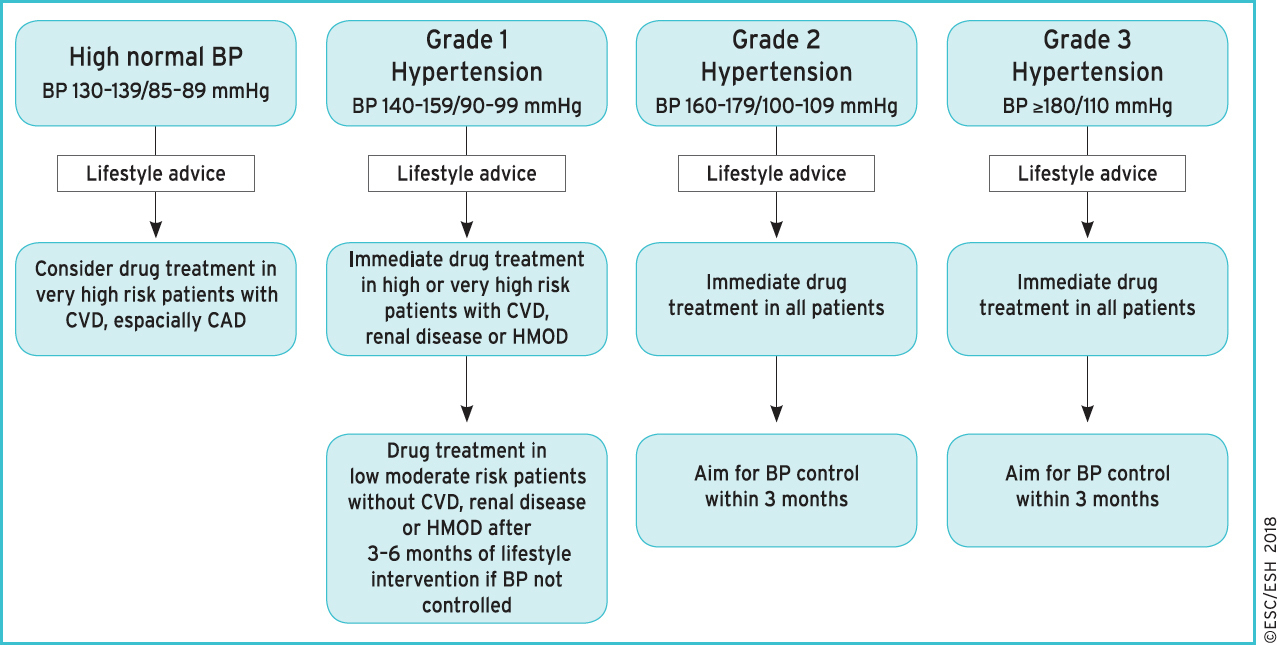 High normal BP
BP 130–139/85–89 mmHg

Lifestyle advice

Consider drug treatment in very high risk patients with CVD, espacially CAD

Grade 1
Hypertension
BP 140–159/90–99 mmHg

Lifestyle advice

Immediate drug treatment in high or very high risk patients with CVD, renal disease or HMOD

Drug treatment in low moderate risk patients without CVD, renal disease or HMOD after 3–6 months of lifestyle intervention if BP not controlled

Grade 2
Hypertension
BP 160–179/100–109 mmHg

Lifestyle advice

Immediate drug treatment in all patients

Aim for BP control within 3 months

Grade 3
Hypertension
BP ≥180/110 mmHg

Lifestyle advice

Immediate drug treatment in all patients

Aim for BP control within 3 months

©ESC/ESH 2018